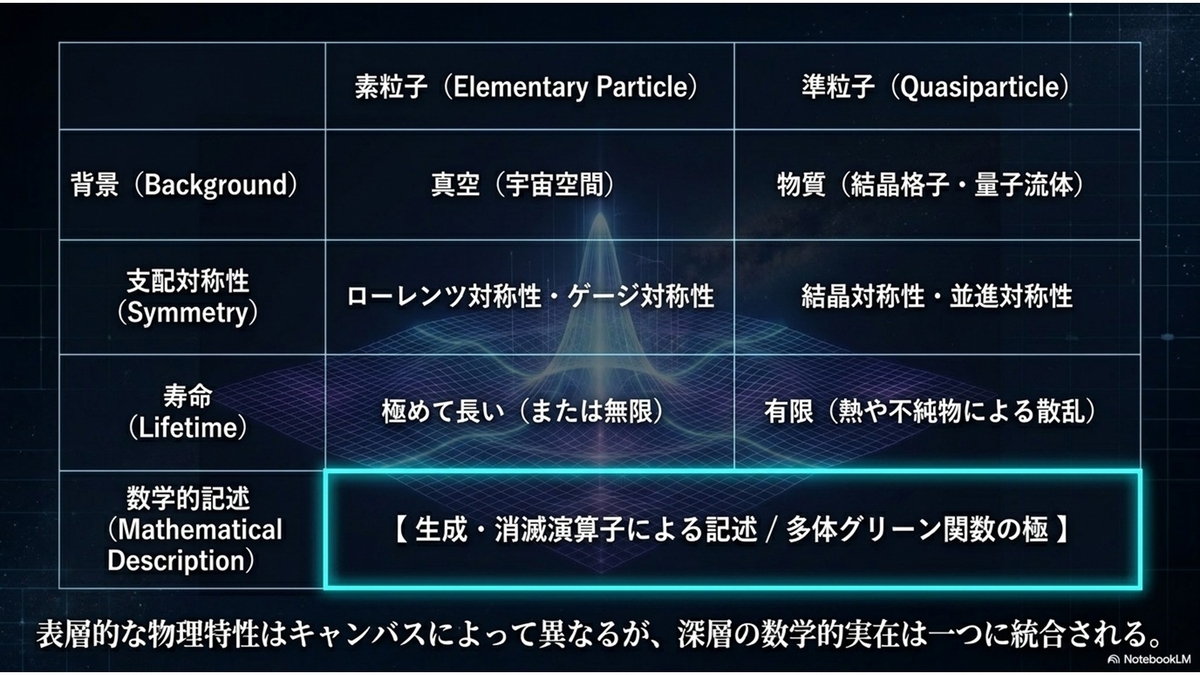 | | 素粒子（Elementary Particle） | 準粒子（Quasiparticle） |
|---|---|---|
| 背景（Background） | 真空（宇宙空間） | 物質（結晶格子・量子流体） |
| 支配対称性（Symmetry） | ローレンツ対称性・ゲージ対称性 | 結晶対称性・並進対称性 |
| 寿命（Lifetime） | 極めて長い（または無限） | 有限（熱や不純物による散乱） |
| 数学的記述（Mathematical Description） | 【 生成・消滅演算子による記述 / 多体グリーン関数の極 】 | |

表層的な物理特性はキャンバスによって異なるが、深層の数学的実在は一つに統合される。

NotebookLM